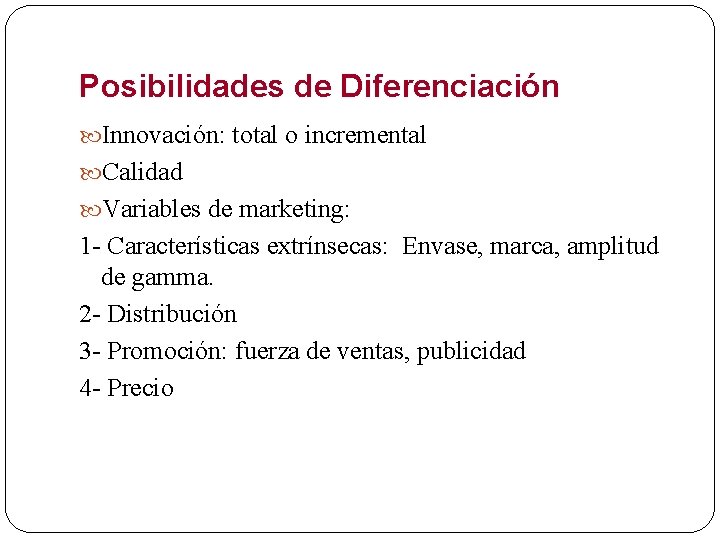 Posibilidades de Diferenciación

Innovación: total o incremental

Calidad

Variables de marketing:

1- Características extrínsecas:  Envase, marca, amplitud de gamma.

2- Distribución

3- Promoción: fuerza de ventas, publicidad

4- Precio